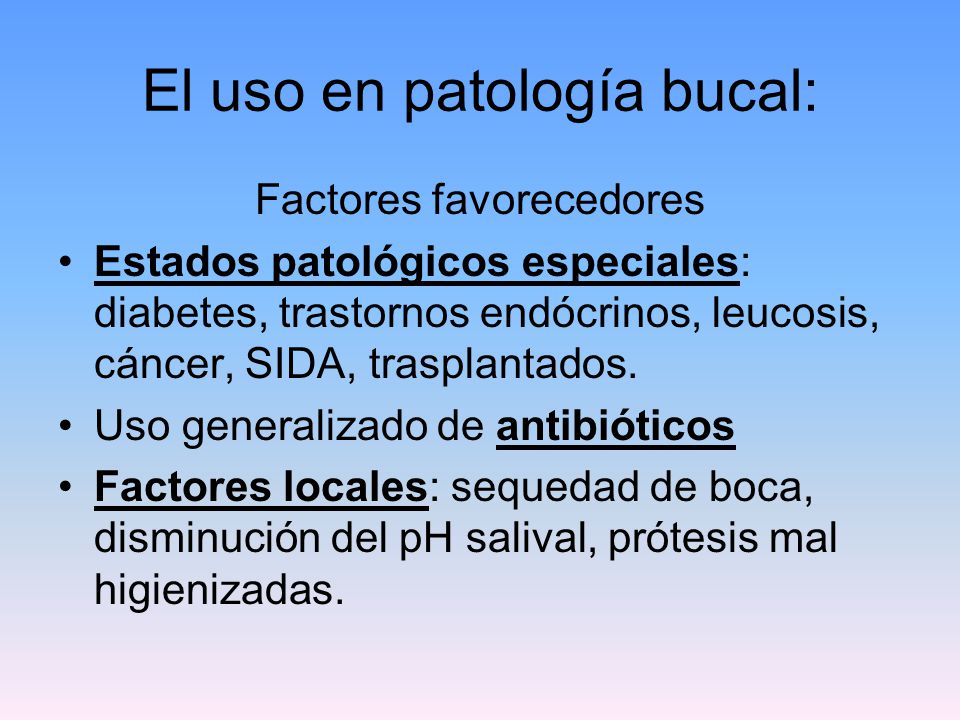 El uso en patología bucal:

Factores favorecedores

• Estados patológicos especiales: diabetes, trastornos endócrinos, leucosis, cáncer, SIDA, trasplantados.
• Uso generalizado de antibióticos
• Factores locales: sequedad de boca, disminución del pH salival, prótesis mal higienizadas.